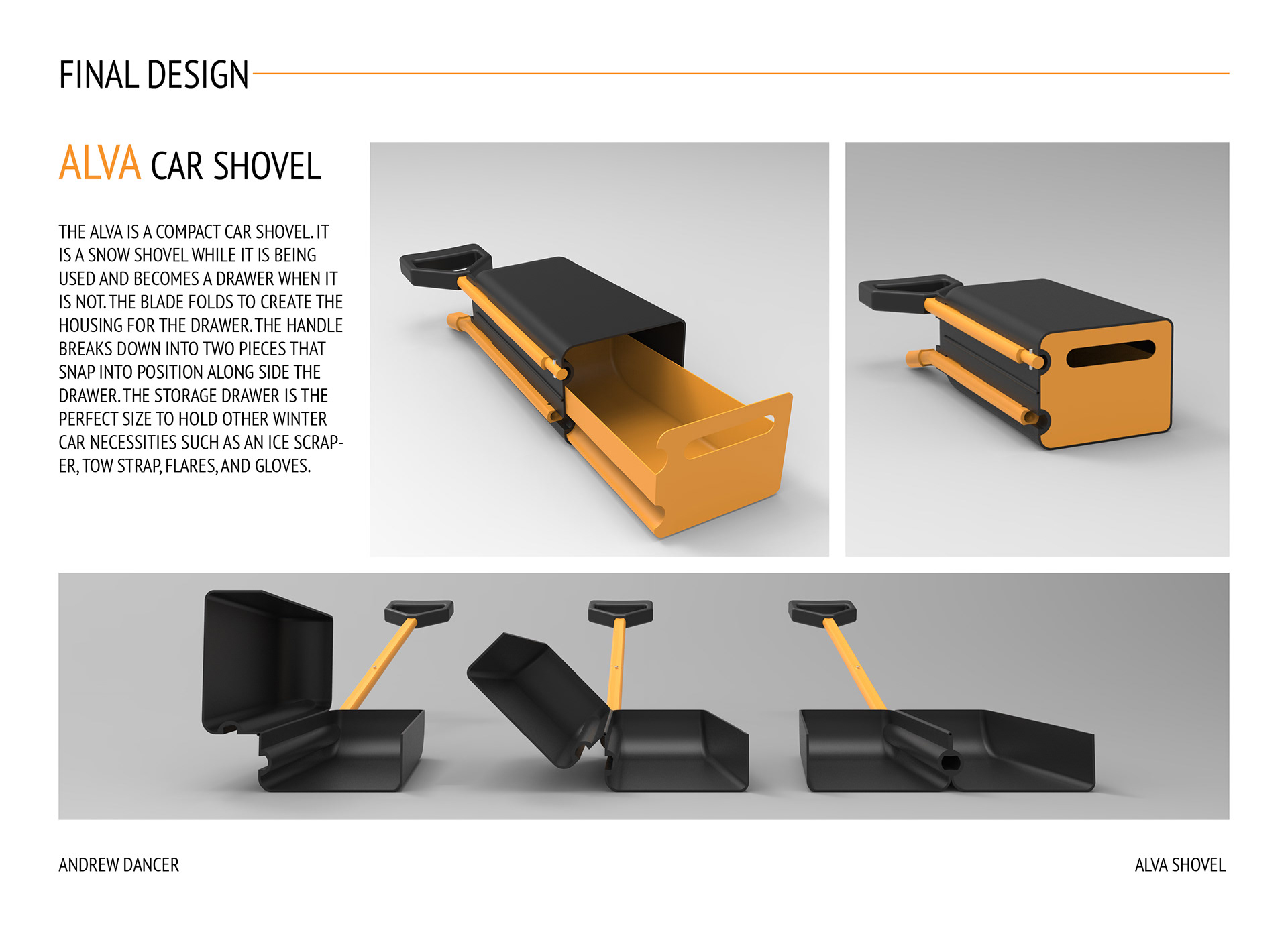 FINAL DESIGN

ALVA CAR SHOVEL

THE ALVA IS A COMPACT CAR SHOVEL. IT IS A SNOW SHOVEL WHILE IT IS BEING USED AND BECOMES A DRAWER WHEN IT IS NOT. THE BLADE FOLDS TO CREATE THE HOUSING FOR THE DRAWER. THE HANDLE BREAKS DOWN INTO TWO PIECES THAT SNAP INTO POSITION ALONG SIDE THE DRAWER. THE STORAGE DRAWER IS THE PERFECT SIZE TO HOLD OTHER WINTER CAR NECESSITIES SUCH AS AN ICE SCRAPER, TOW STRAP, FLARES, AND GLOVES.

ANDREW DANCER

ALVA SHOVEL